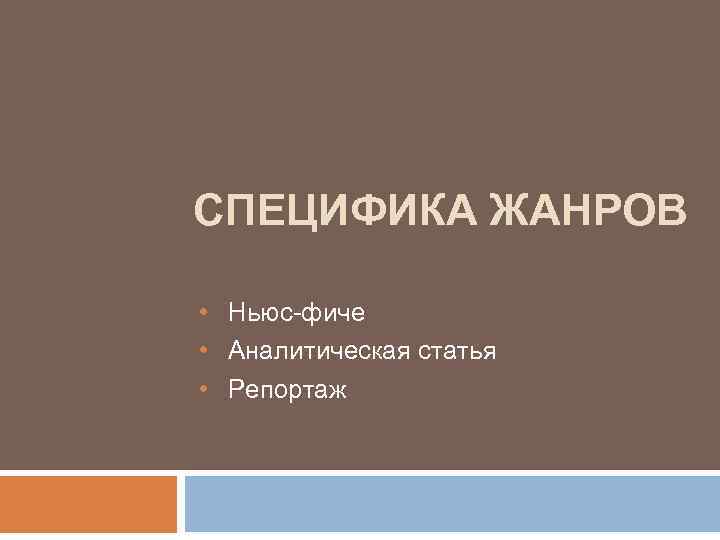 СПЕЦИФИКА ЖАНРОВ

• Ньюс-фиче
• Аналитическая статья
• Репортаж